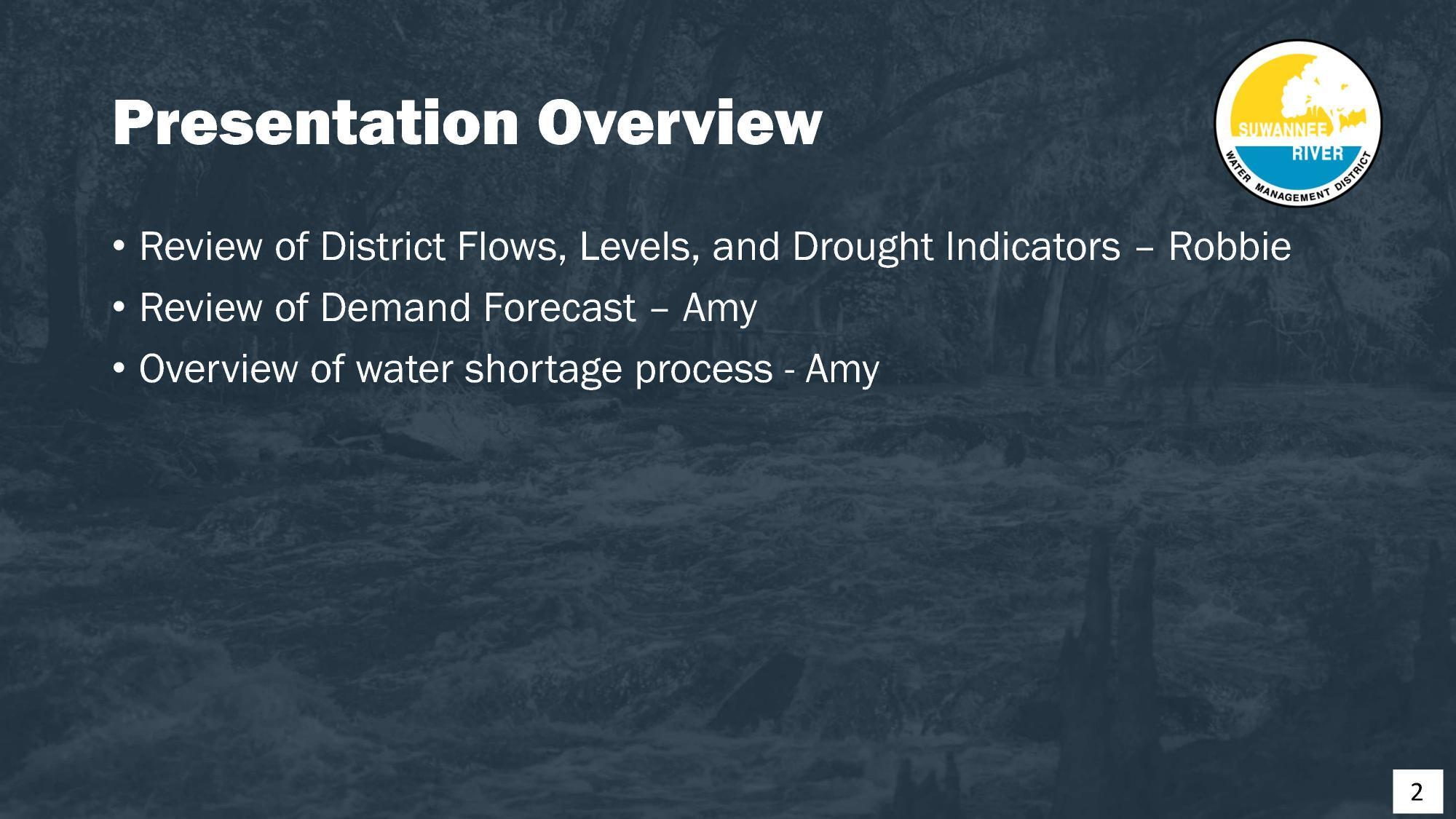 Presentation Overview

SUWANNEE RIVER WATER MANAGEMENT DISTRICT

• Review of District Flows, Levels, and Drought Indicators – Robbie
• Review of Demand Forecast – Amy
• Overview of water shortage process - Amy

2